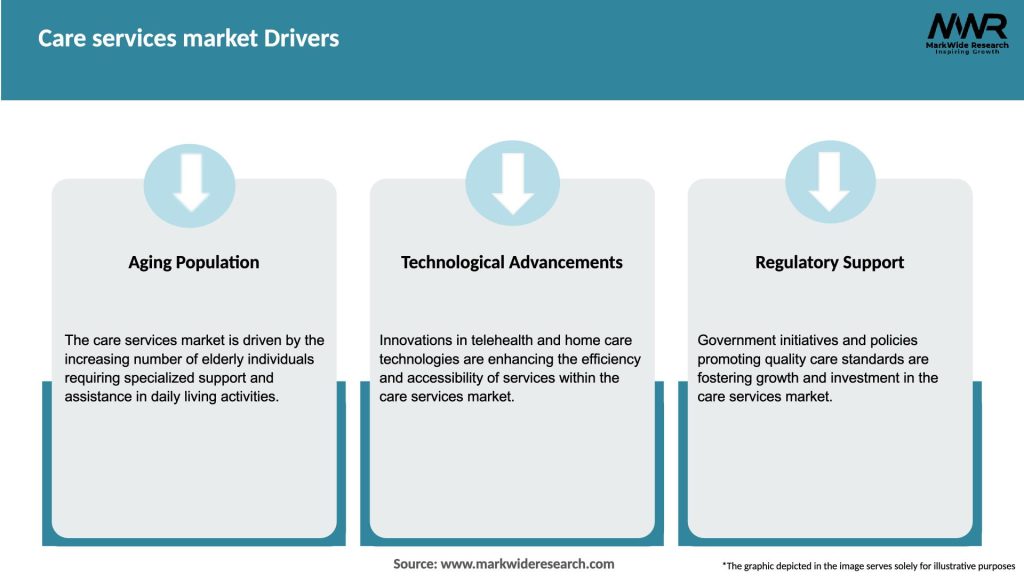 Care services market Drivers

MWR
MarkWide Research
Inspiring Growth

Aging Population

The care services market is driven by the increasing number of elderly individuals requiring specialized support and assistance in daily living activities.

Technological Advancements

Innovations in telehealth and home care technologies are enhancing the efficiency and accessibility of services within the care services market.

Regulatory Support

Government initiatives and policies promoting quality care standards are fostering growth and investment in the care services market.

Source: www.markwideresearch.com

*The graphic depicted in the image serves solely for illustrative purposes